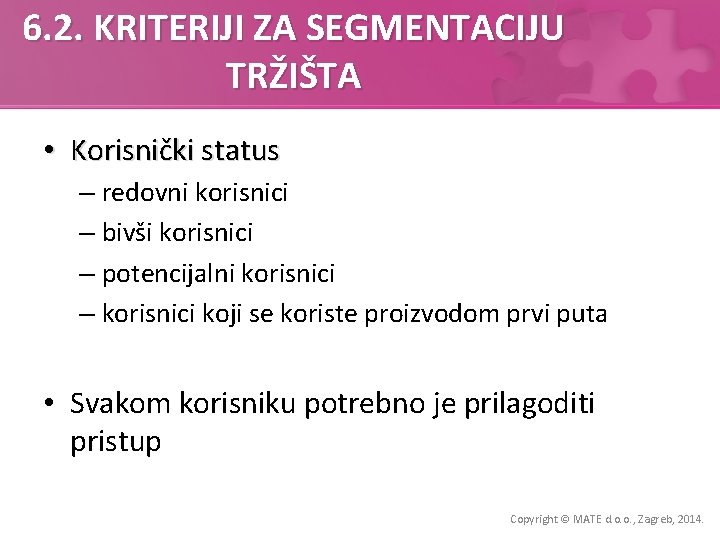 6.2. KRITERIJI ZA SEGMENTACIJU TRŽIŠTA

• Korisnički status
– redovni korisnici
– bivši korisnici
– potencijalni korisnici
– korisnici koji se koriste proizvodom prvi puta

• Svakom korisniku potrebno je prilagoditi pristup

Copyright © MATE d.o.o., Zagreb, 2014.